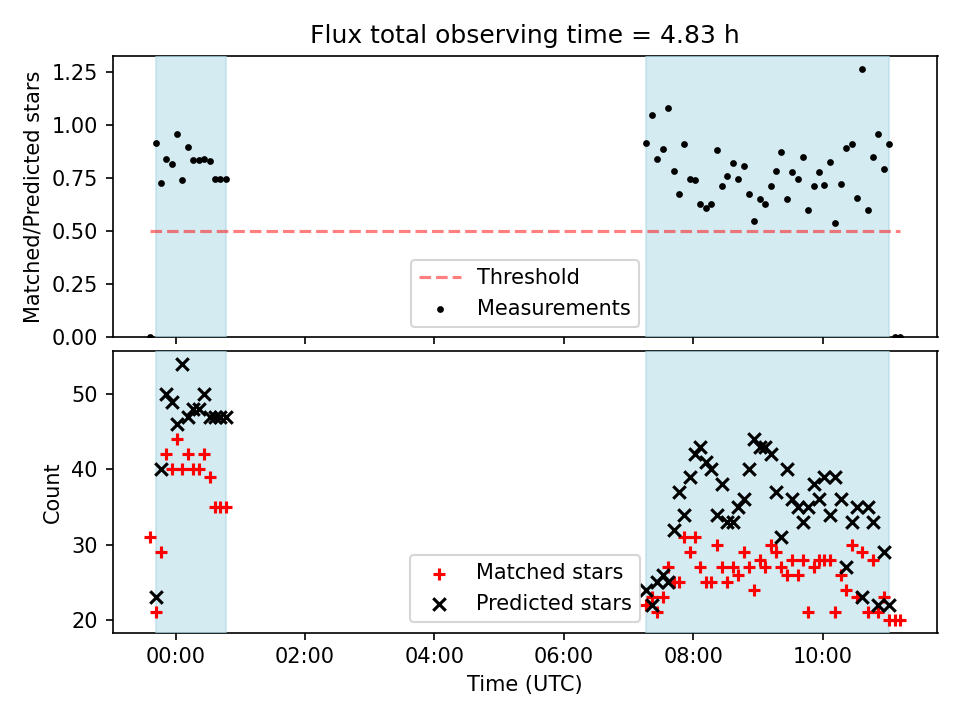 Flux total observing time = 4.83 h

Matched/Predicted stars

1.25
1.00
0.75
0.50
0.25
0.00

Threshold
Measurements

Count

50
40
30
20

Matched stars
Predicted stars

00:00
02:00
04:00
06:00
08:00
10:00

Time (UTC)